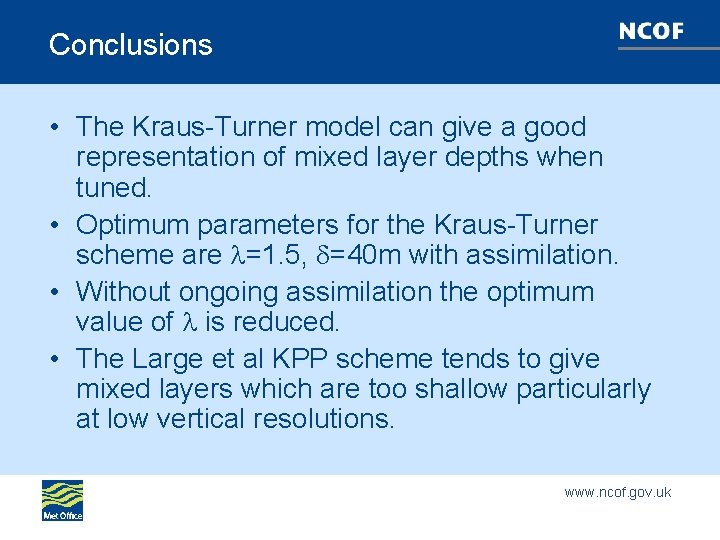 Conclusions

NCOF

• The Kraus-Turner model can give a good representation of mixed layer depths when tuned.
• Optimum parameters for the Kraus-Turner scheme are $\lambda$=1.5, $\delta$=40m with assimilation.
• Without ongoing assimilation the optimum value of $\lambda$ is reduced.
• The Large et al KPP scheme tends to give mixed layers which are too shallow particularly at low vertical resolutions.

Met Office

www.ncof.gov.uk